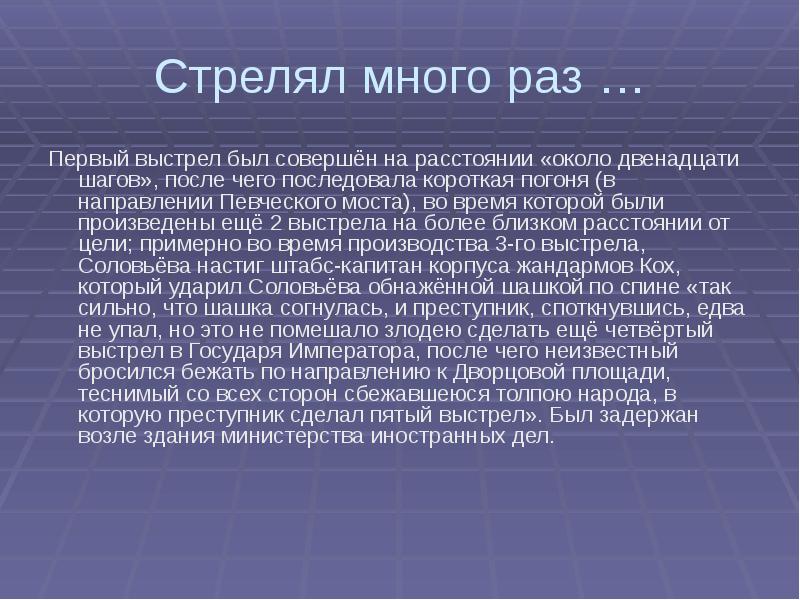 Стрелял много раз …

Первый выстрел был совершён на расстоянии «около двенадцати шагов», после чего последовала короткая погоня (в направлении Певческого моста), во время которой были произведены ещё 2 выстрела на более близком расстоянии от цели; примерно во время производства 3-го выстрела, Соловьёва настиг штабс-капитан корпуса жандармов Кох, который ударил Соловьёва обнажённой шашкой по спине «так сильно, что шашка согнулась, и преступник, споткнувшись, едва не упал, но это не помешало злодею сделать ещё четвёртый выстрел в Государя Императора, после чего неизвестный бросился бежать по направлению к Дворцовой площади, теснимый со всех сторон сбежавшеюся толпою народа, в которую преступник сделал пятый выстрел». Был задержан возле здания министерства иностранных дел.